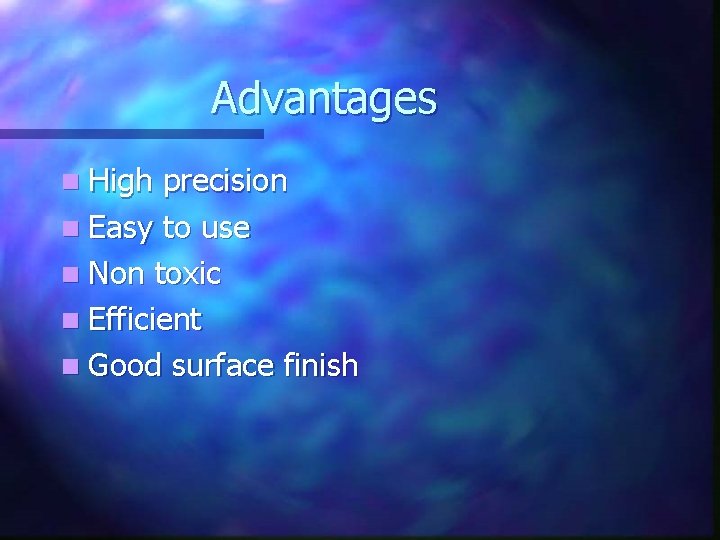 Advantages

- High precision
- Easy to use
- Non toxic
- Efficient
- Good surface finish